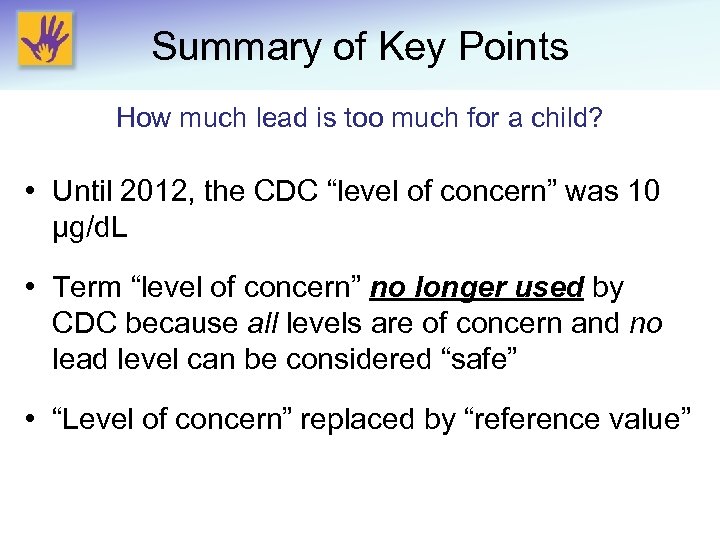 Summary of Key Points

How much lead is too much for a child?

• Until 2012, the CDC “level of concern” was 10 µg/dL

• Term “level of concern” no longer used by CDC because all levels are of concern and no lead level can be considered “safe”

• “Level of concern” replaced by “reference value”